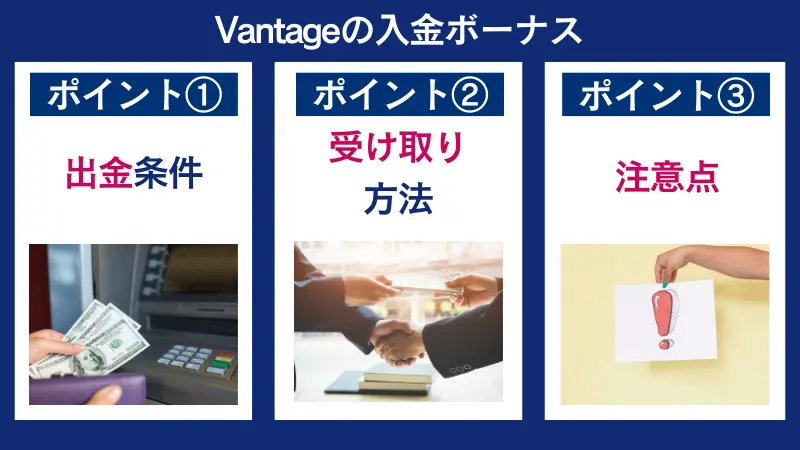 Vantageの入金ボーナス

ポイント①

出金条件

ポイント②

受け取り方法

ポイント③

注意点